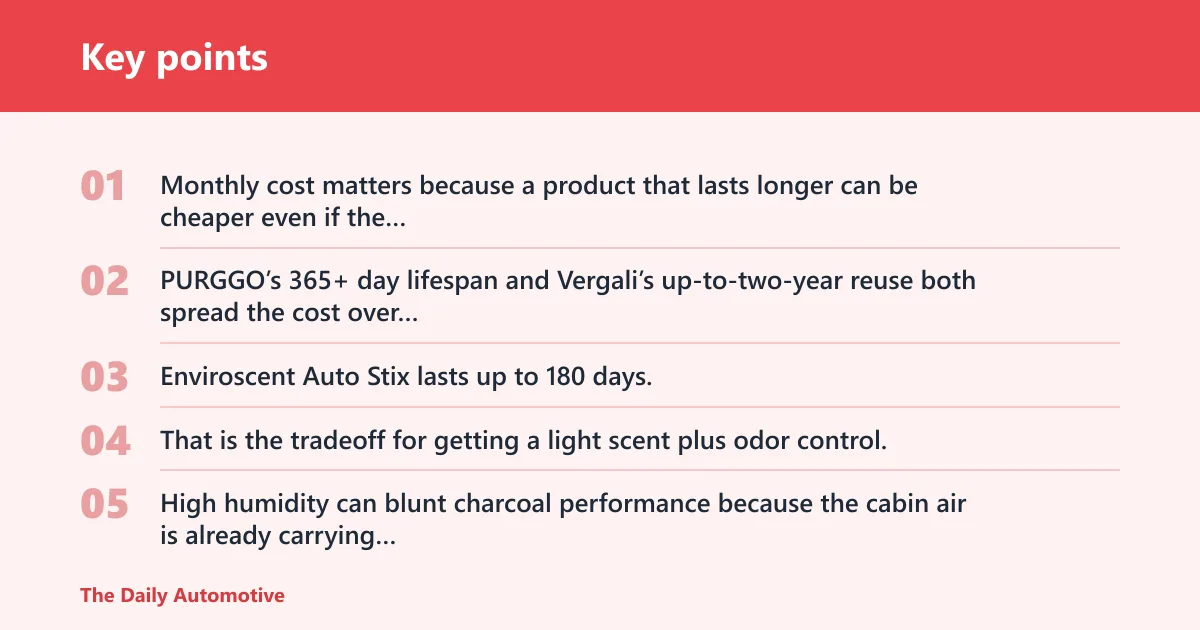 Key points

01 Monthly cost matters because a product that lasts longer can be cheaper even if the...

02 PURGGO's 365+ day lifespan and Vergali's up-to-two-year reuse both spread the cost over...

03 Enviroscent Auto Stix lasts up to 180 days.

04 That is the tradeoff for getting a light scent plus odor control.

05 High humidity can blunt charcoal performance because the cabin air is already carrying...

The Daily Automotive